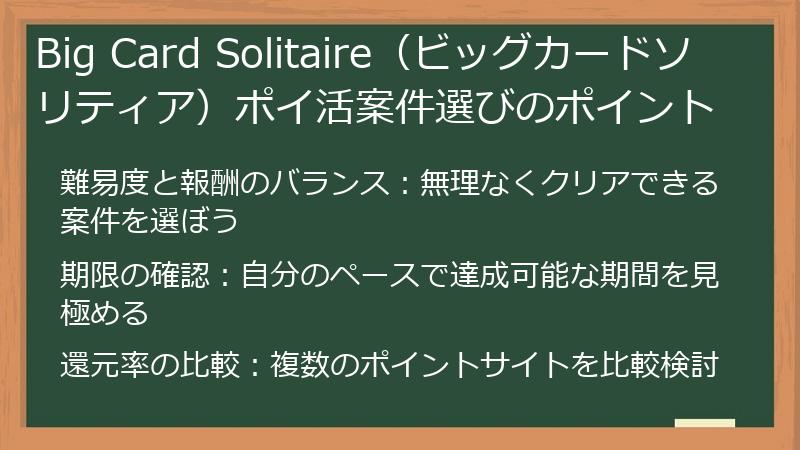 Big Card Solitaire（ビッグカードソリティア）ポイ活案件選びのポイント

難易度と報酬のバランス：無理なくクリアできる案件を選ぼう

期限の確認：自分のペースで達成可能な期間を見極める

還元率の比較：複数のポイントサイトを比較検討